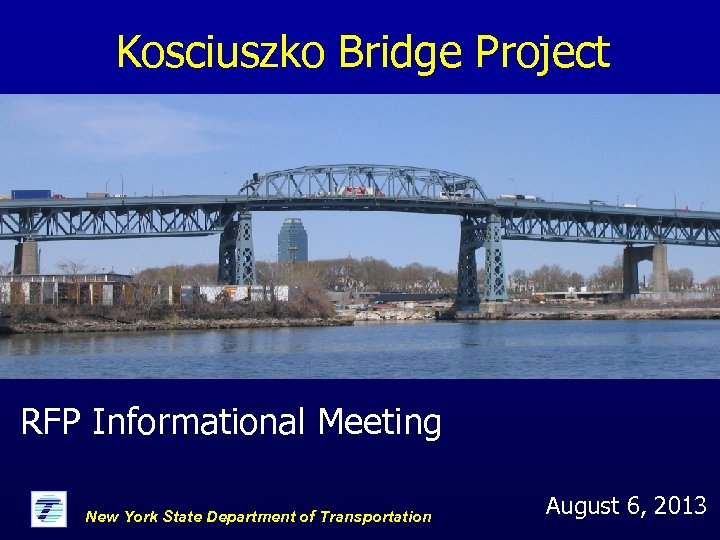 Kosciuszko Bridge Project

RFP Informational Meeting

New York State Department of Transportation

August 6, 2013